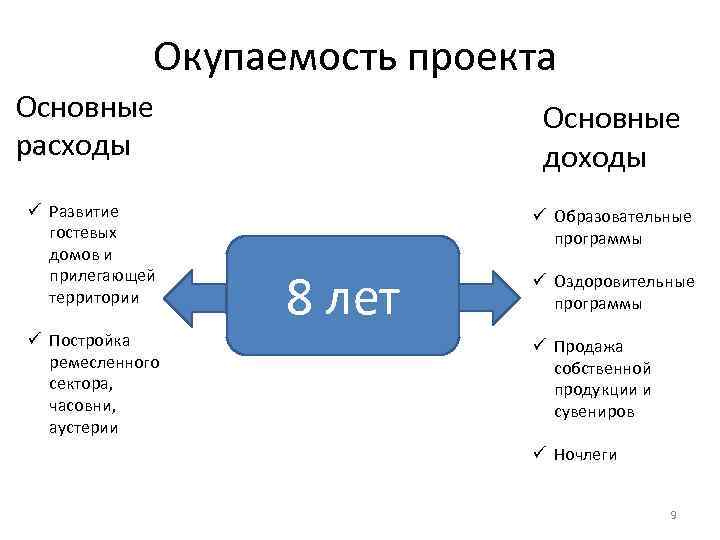 Окупаемость проекта

Основные расходы

✓ Развитие гостевых домов и прилегающей территории

✓ Постройка ремесленного сектора, часовни, аустерии

8 лет

Основные доходы

✓ Образовательные программы

✓ Оздоровительные программы

✓ Продажа собственной продукции и сувениров

✓ Ночлеги

9